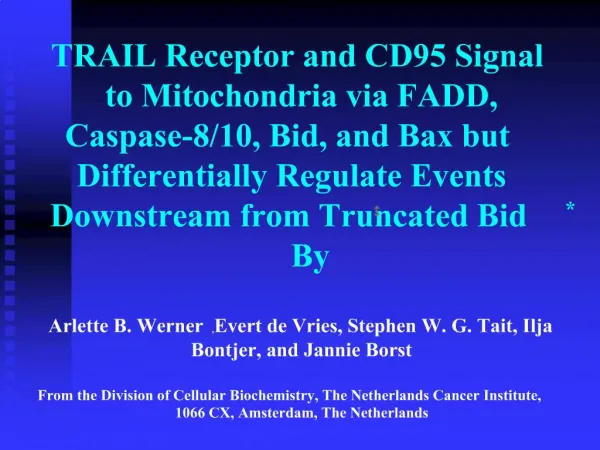 TRAIL Receptor and CD95 Signal to Mitochondria via FADD, Caspase-8/10, Bid, and Bax but Differentially Regulate Events Downstream from Truncated Bid *
By

Arlette B. Werner ,Evert de Vries, Stephen W. G. Tait, Ilja Bontjer, and Jannie Borst

From the Division of Cellular Biochemistry, The Netherlands Cancer Institute, 1066 CX, Amsterdam, The Netherlands